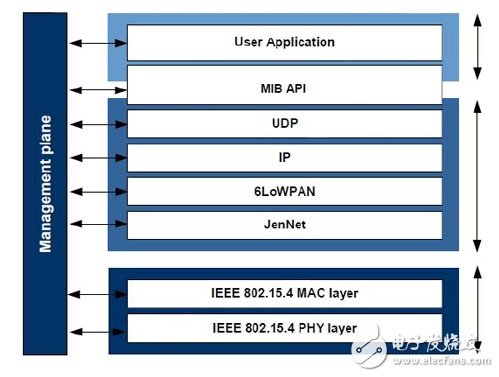 Management plane

User Application

MIB API

UDP

IP

6LoWPAN

JenNet

IEEE 802.15.4 MAC layer

IEEE 802.15.4 PHY layer

电子发烧友
www.elecfans.com